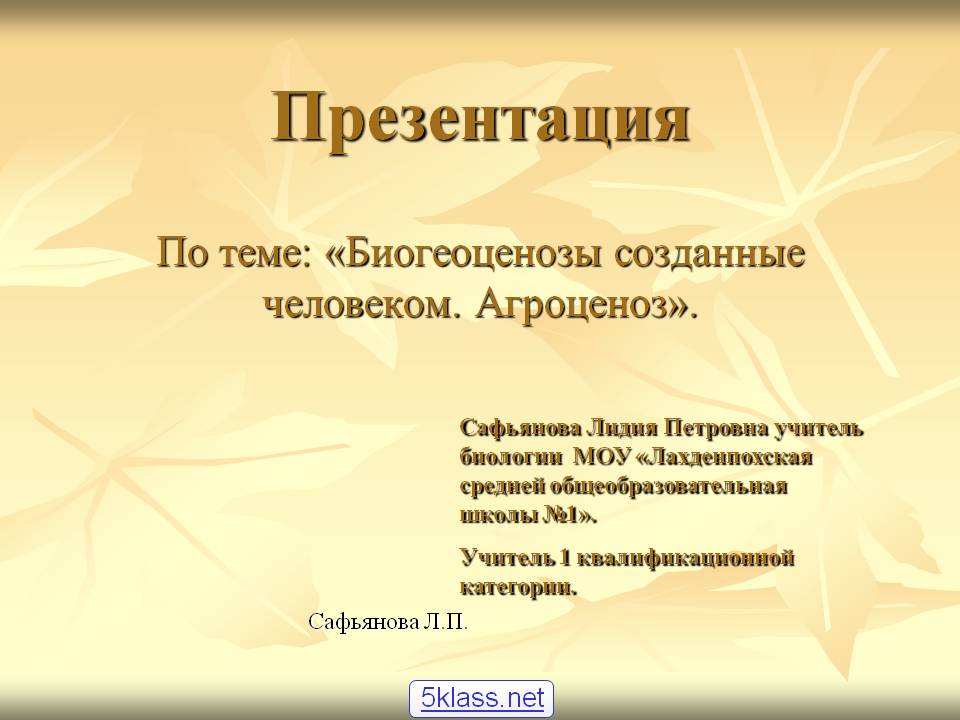 Презентация

По теме: «Биогеоценозы созданные человеком. Агроценоз».

Сафьянова Лидия Петровна учитель биологии МОУ «Лахденпохская средней общеобразовательная школы №1».

Учитель 1 квалификационной категории.

Сафьянова Л.П.

5klass.net